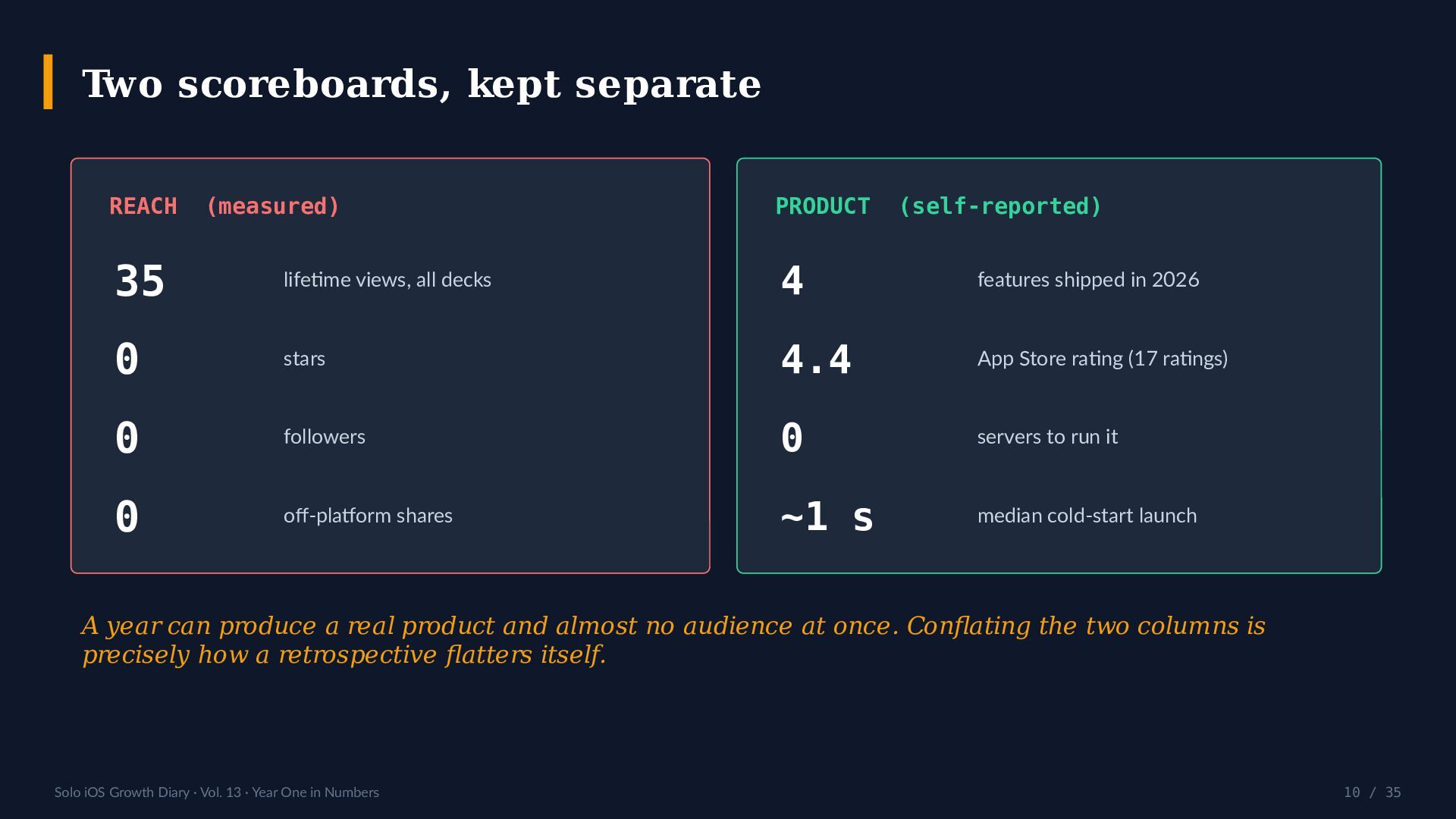 Two scoreboards, kept separate

REACH (measured)

35 lifetime views, all decks

0 stars

0 followers

0 off-platform shares

PRODUCT (self-reported)

4 features shipped in 2026

4.4 App Store rating (17 ratings)

0 servers to run it

~1 s median cold-start launch

A year can produce a real product and almost no audience at once. Conflating the two columns is precisely how a retrospective flatters itself.

Solo iOS Growth Diary · Vol. 13 · Year One in Numbers

10 / 35